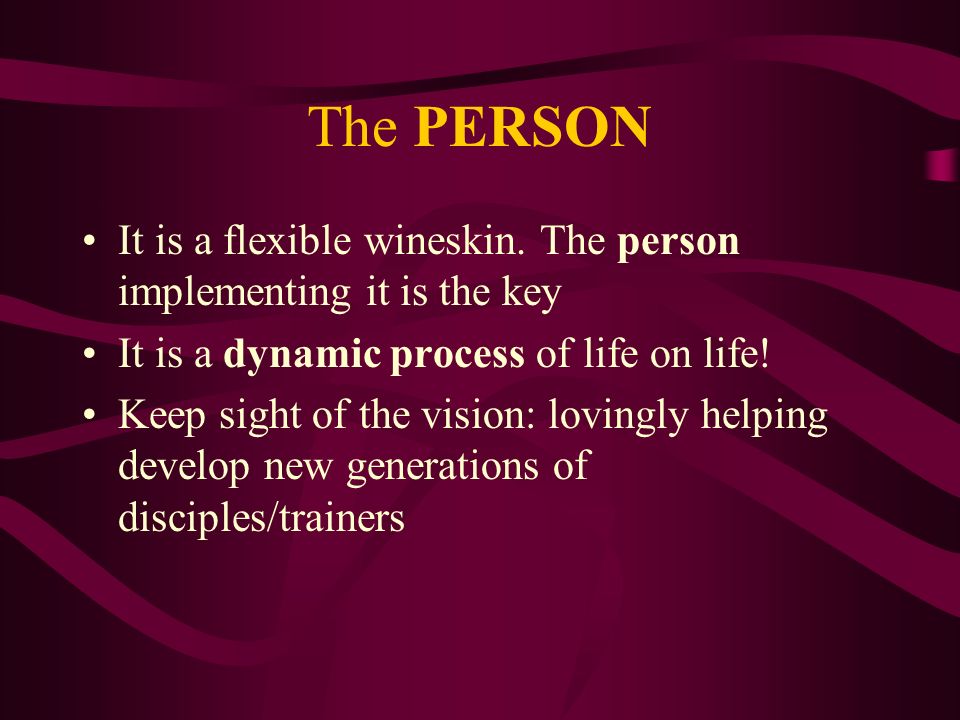 The PERSON

• It is a flexible wineskin. The person implementing it is the key
• It is a dynamic process of life on life!
• Keep sight of the vision: lovingly helping develop new generations of disciples/trainers